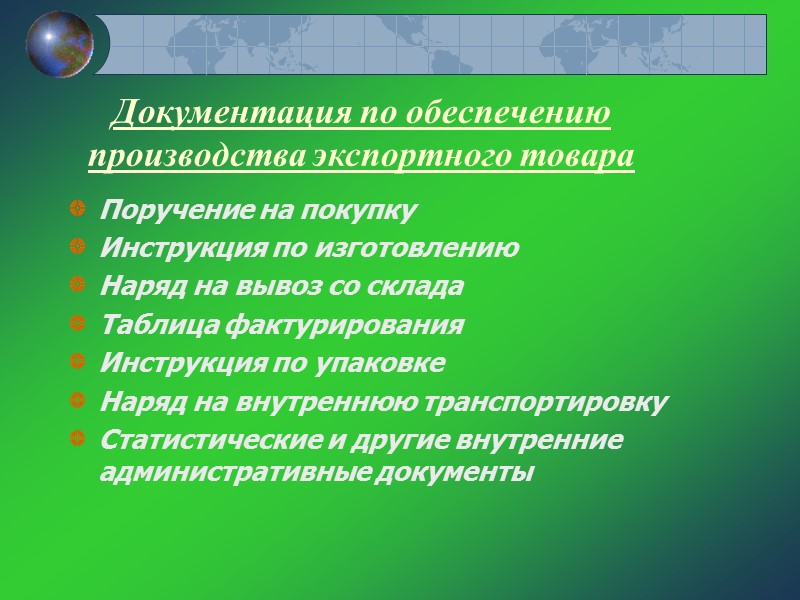 Документация по обеспечению производства экспортного товара

Поручение на покупку
Инструкция по изготовлению
Наряд на вывоз со склада
Таблица фактурирования
Инструкция по упаковке
Наряд на внутреннюю транспортировку
Статистические и другие внутренние административные документы